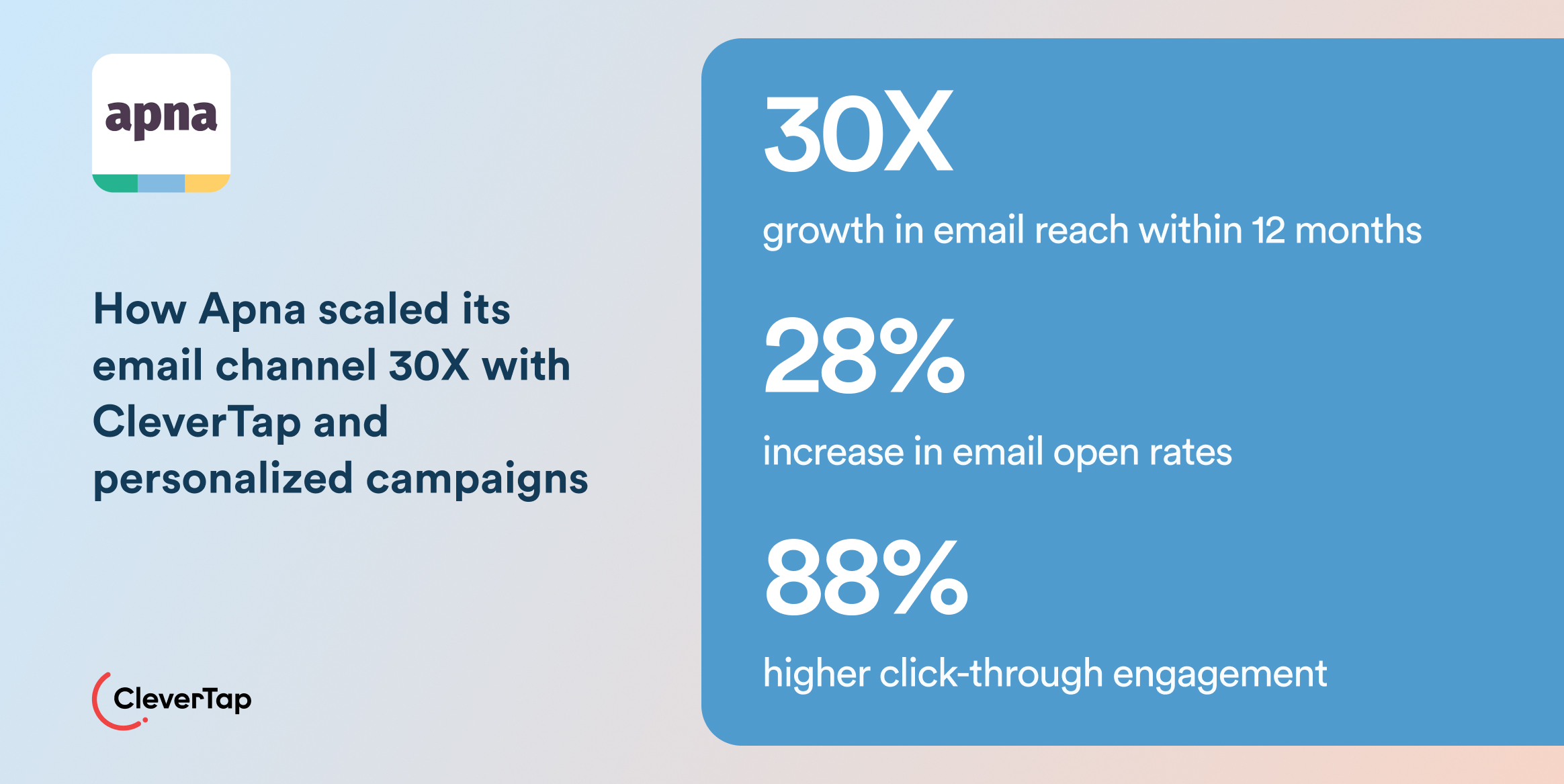 apna

How Apna scaled its email channel 30X with CleverTap and personalized campaigns

CleverTap

30X
growth in email reach within 12 months

28%
increase in email open rates

88%
higher click-through engagement